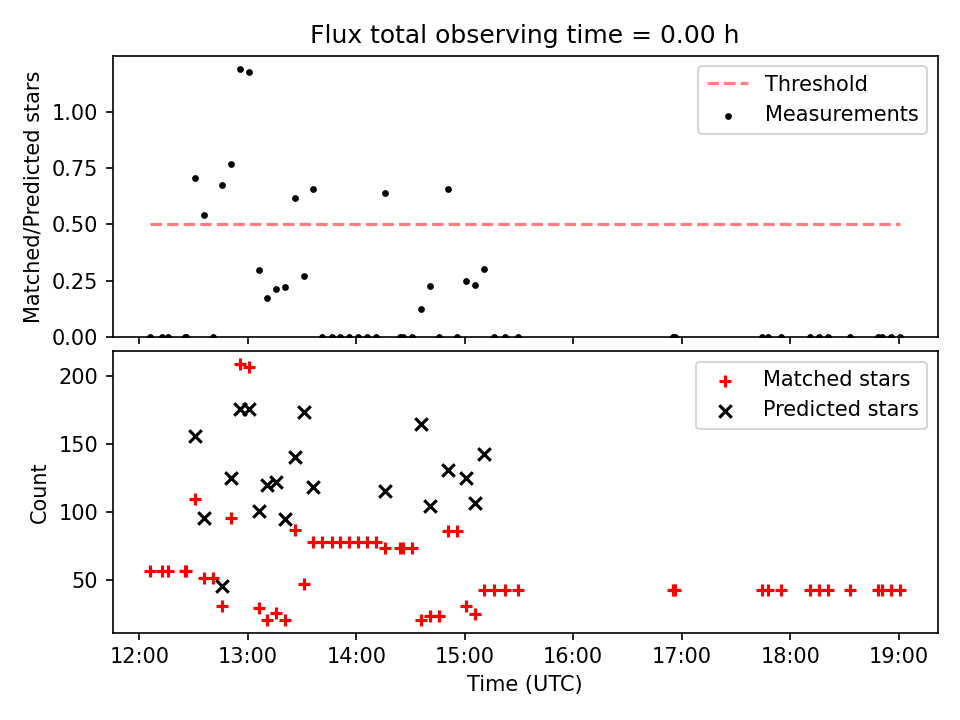 Flux total observing time = 0.00 h

Matched/Predicted stars

1.00
0.75
0.50
0.25
0.00

Threshold
Measurements

Count

200
150
100
50

Matched stars
Predicted stars

12:00
13:00
14:00
15:00
16:00
17:00
18:00
19:00

Time (UTC)